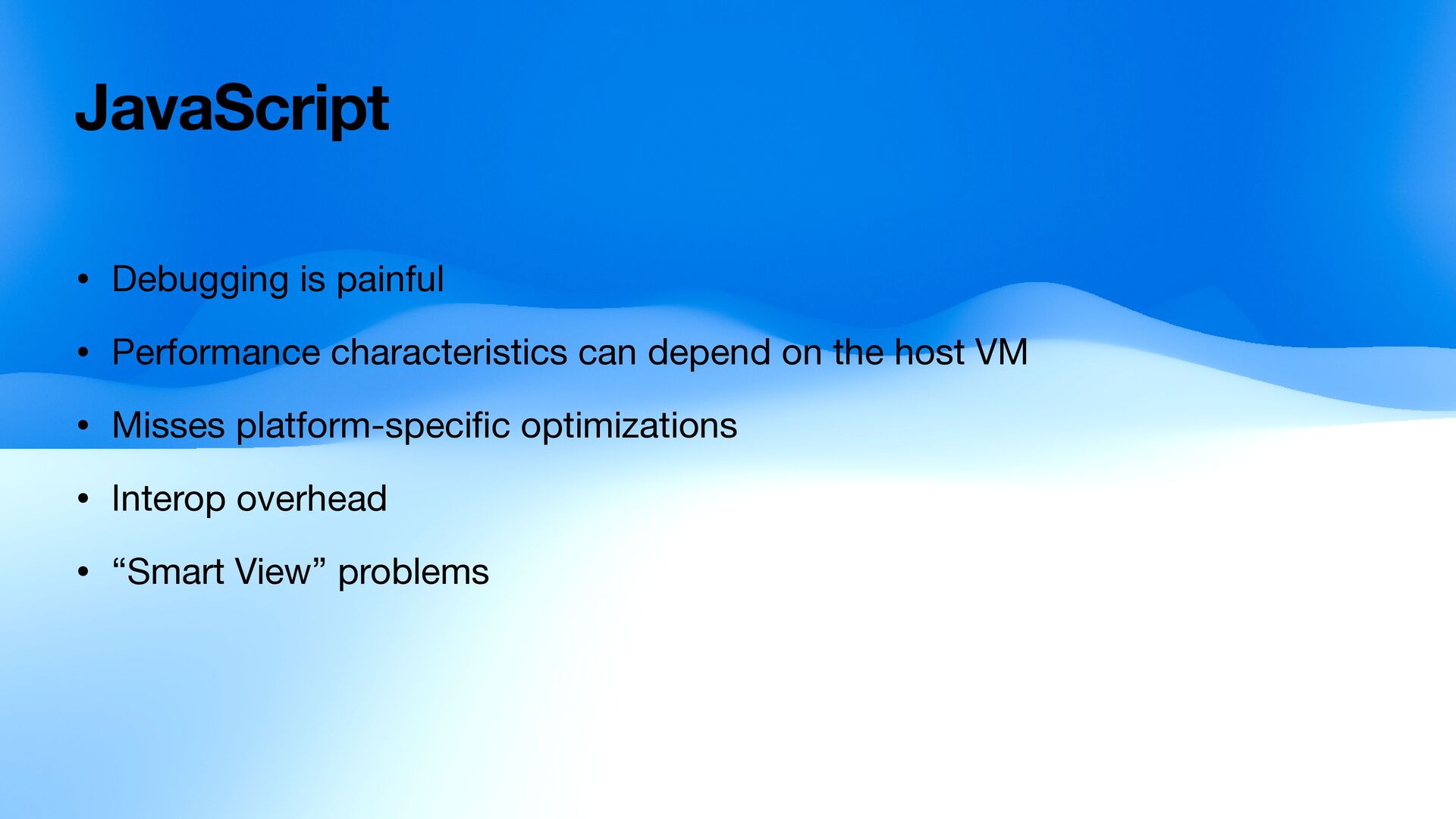 JavaScript

• Debugging is painful

• Performance characteristics can depend on the host VM

• Misses platform-specific optimizations

• Interop overhead

• “Smart View” problems